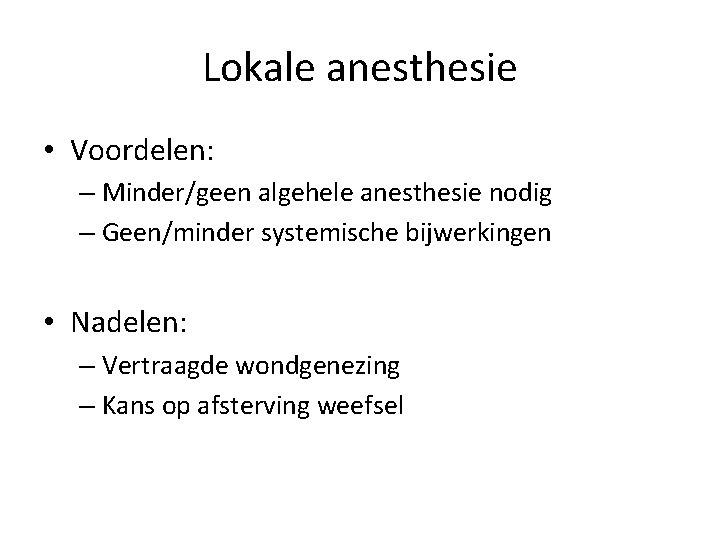 Lokale anesthesie

• Voordelen:
– Minder/geen algehele anesthesie nodig
– Geen/minder systemische bijwerkingen

• Nadelen:
– Vertraagde wondgenezing
– Kans op afsterving weefsel